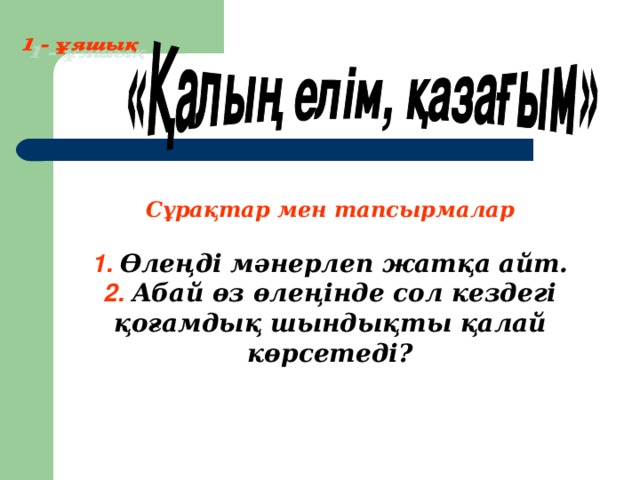 1 - ұяшық

«Қалың елім, қазағым»

Сұрақтар мен тапсырмалар

1. Өлеңді мәнерлеп жатқа айт.
2. Абай өз өлеңінде сол кездегі қоғамдық шындықты қалай көрсетеді?